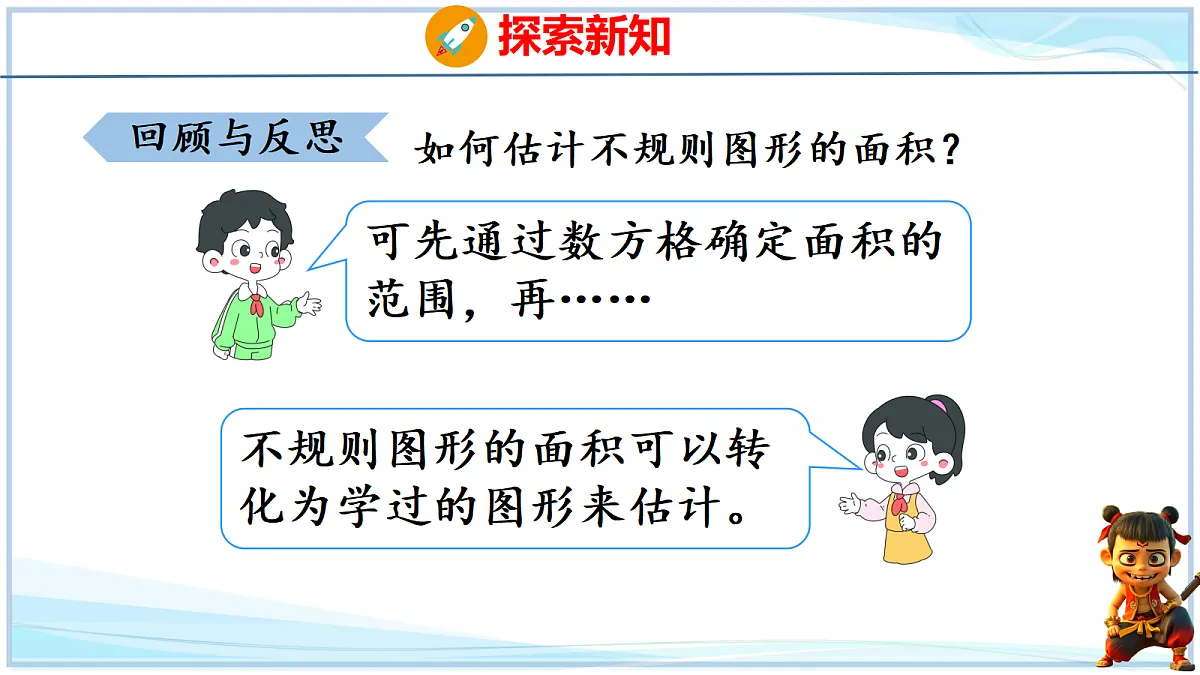 探索新知

回顾与反思 如何估计不规则图形的面积？

可先通过数方格确定面积的范围，再……

不规则图形的面积可以转化为学过的图形来估计。